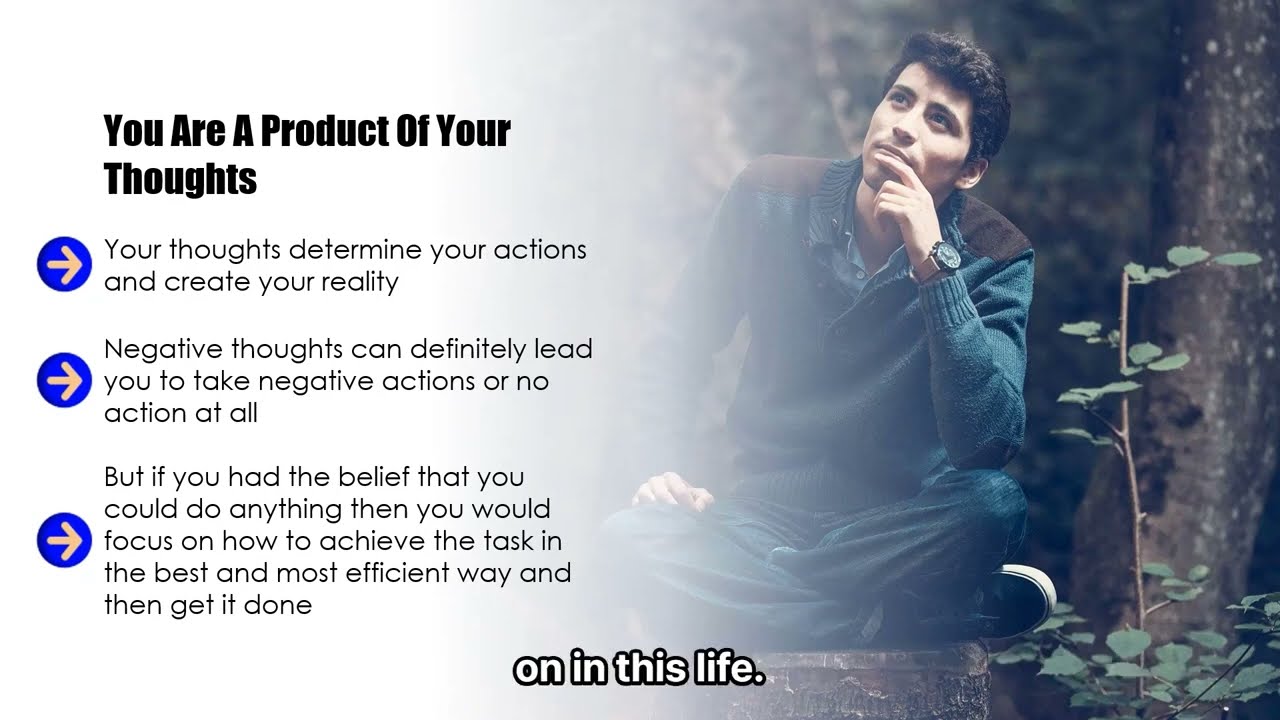 You Are A Product Of Your Thoughts

Your thoughts determine your actions and create your reality

Negative thoughts can definitely lead you to take negative actions or no action at all

But if you had the belief that you could do anything then you would focus on how to achieve the task in the best and most efficient way and then get it done

on in this life.